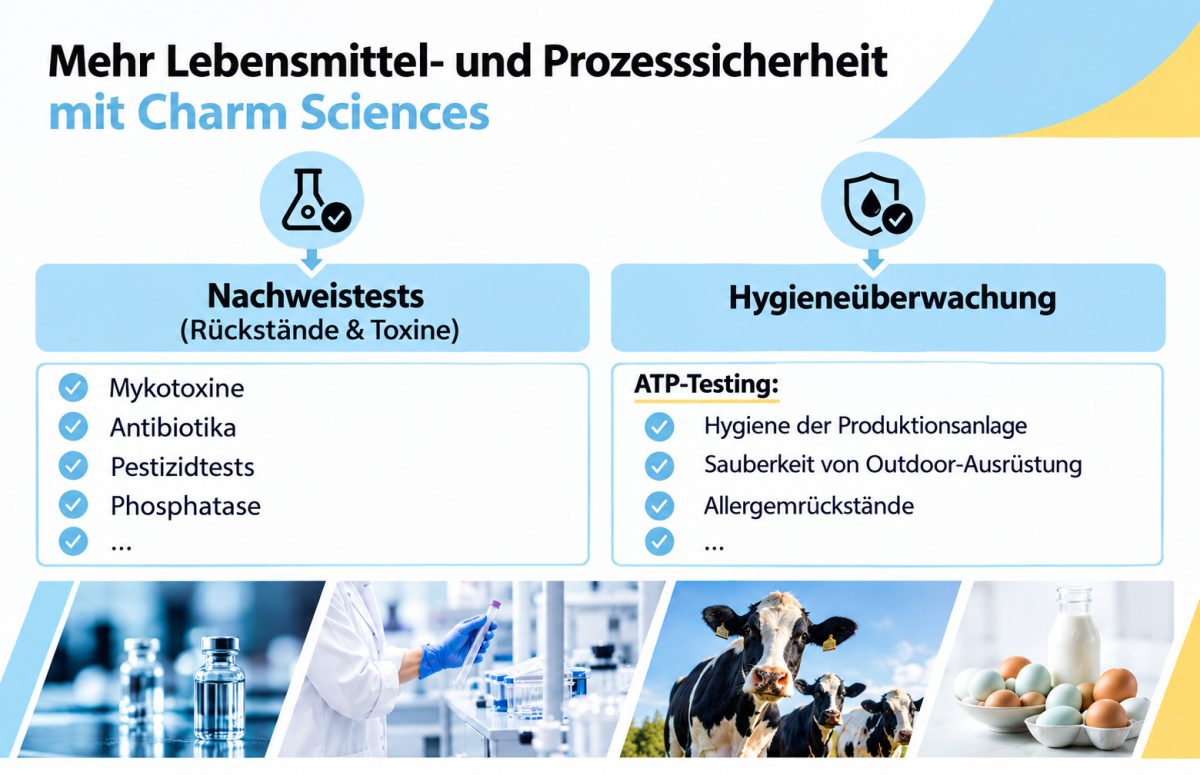 Mehr Lebensmittel- und Prozesssicherheit mit Charm Sciences

Nachweistests
(Rückstände & Toxine)

Mykotoxine
Antibiotika
Pestizidtests
Phosphatase
...

Hygieneüberwachung

ATP-Testing:
Hygiene der Produktionsanlage
Sauberkeit von Outdoor-Ausrüstung
Allergemrückstände
...